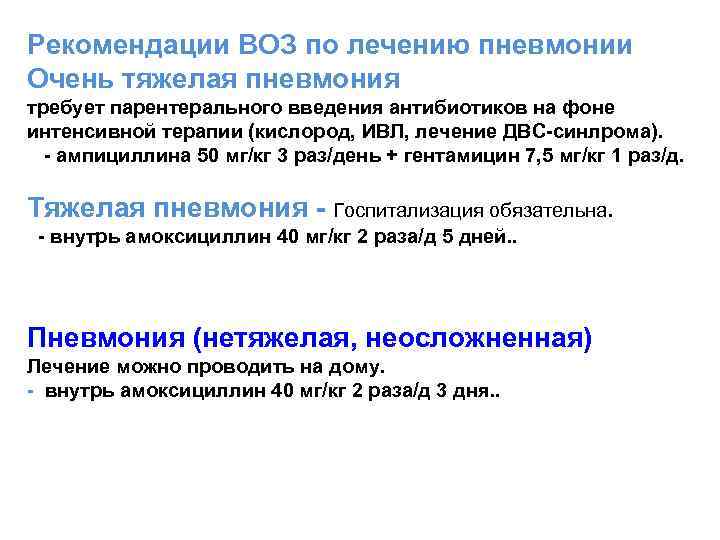 Рекомендации ВОЗ по лечению пневмонии
Очень тяжелая пневмония
требует парентерального введения антибиотиков на фоне интенсивной терапии (кислород, ИВЛ, лечение ДВС-синлрома).
- ампициллина 50 мг/кг 3 раз/день + гентамицин 7,5 мг/кг 1 раз/д.

Тяжелая пневмония - Госпитализация обязательна.
- внутрь амоксициллин 40 мг/кг 2 раза/д 5 дней..

Пневмония (нетяжелая, неосложненная)
Лечение можно проводить на дому.
- внутрь амоксициллин 40 мг/кг 2 раза/д 3 дня..